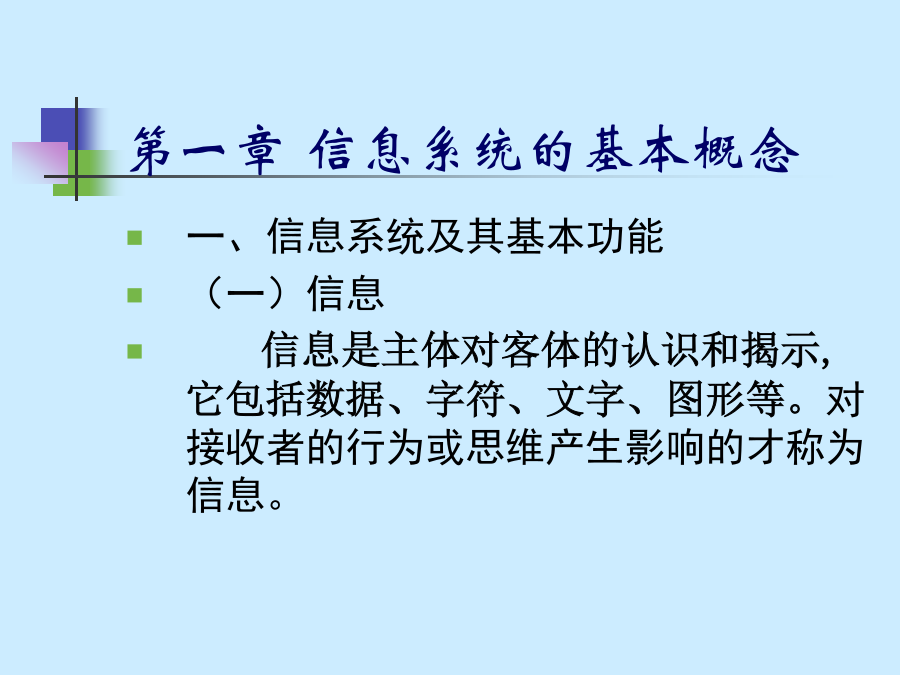 第一章 信息系统的基本概念

一、信息系统及其基本功能

（一）信息

信息是主体对客体的认识和揭示，它包括数据、字符、文字、图形等。对接收者的行为或思维产生影响的才称为信息。